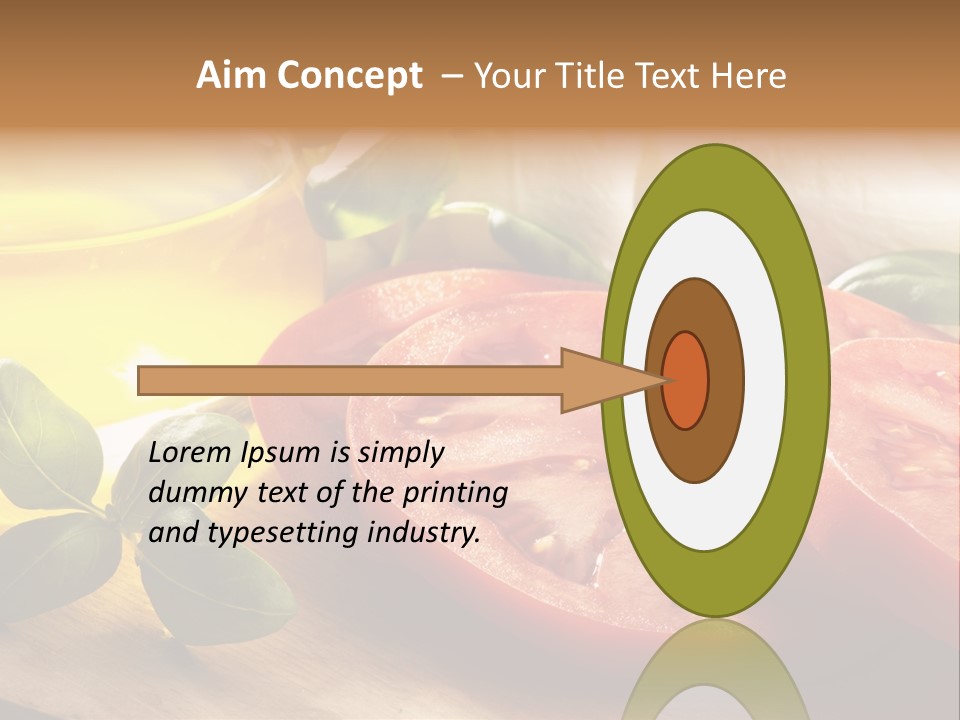 Aim Concept – Your Title Text Here

Lorem Ipsum is simply dummy text of the printing and typesetting industry.